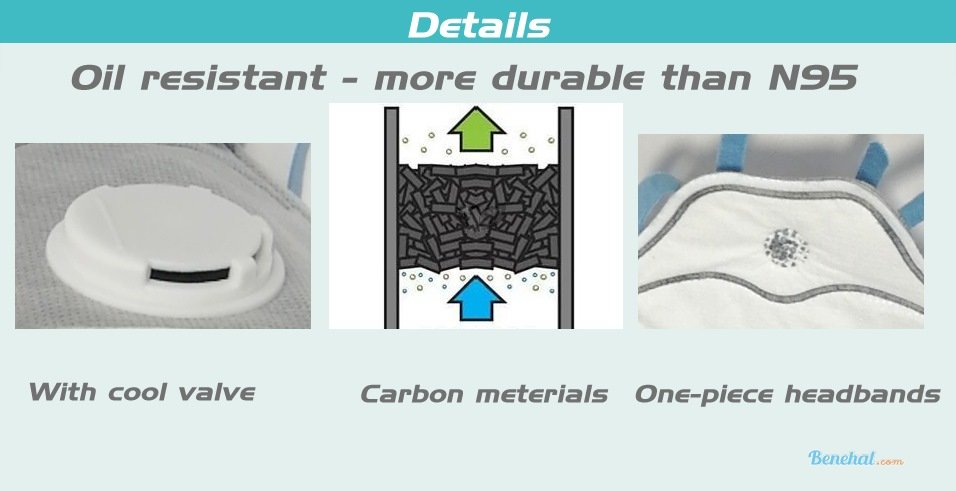 Details

Oil resistant - more durable than N95

With cool valve

Carbon meterials

One-piece headbands

Benehat.com